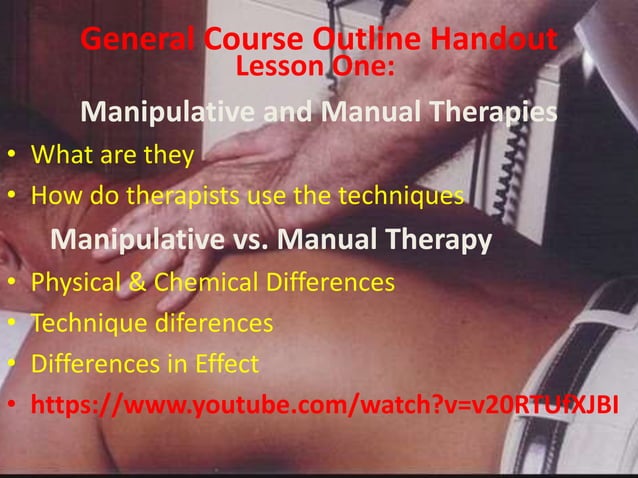 General Course Outline Handout
Lesson One:

Manipulative and Manual Therapies

• What are they
• How do therapists use the techniques

Manipulative vs. Manual Therapy

• Physical & Chemical Differences
• Technique diferences
• Differences in Effect
• https://www.youtube.com/watch?v=v20RTUfXJBI